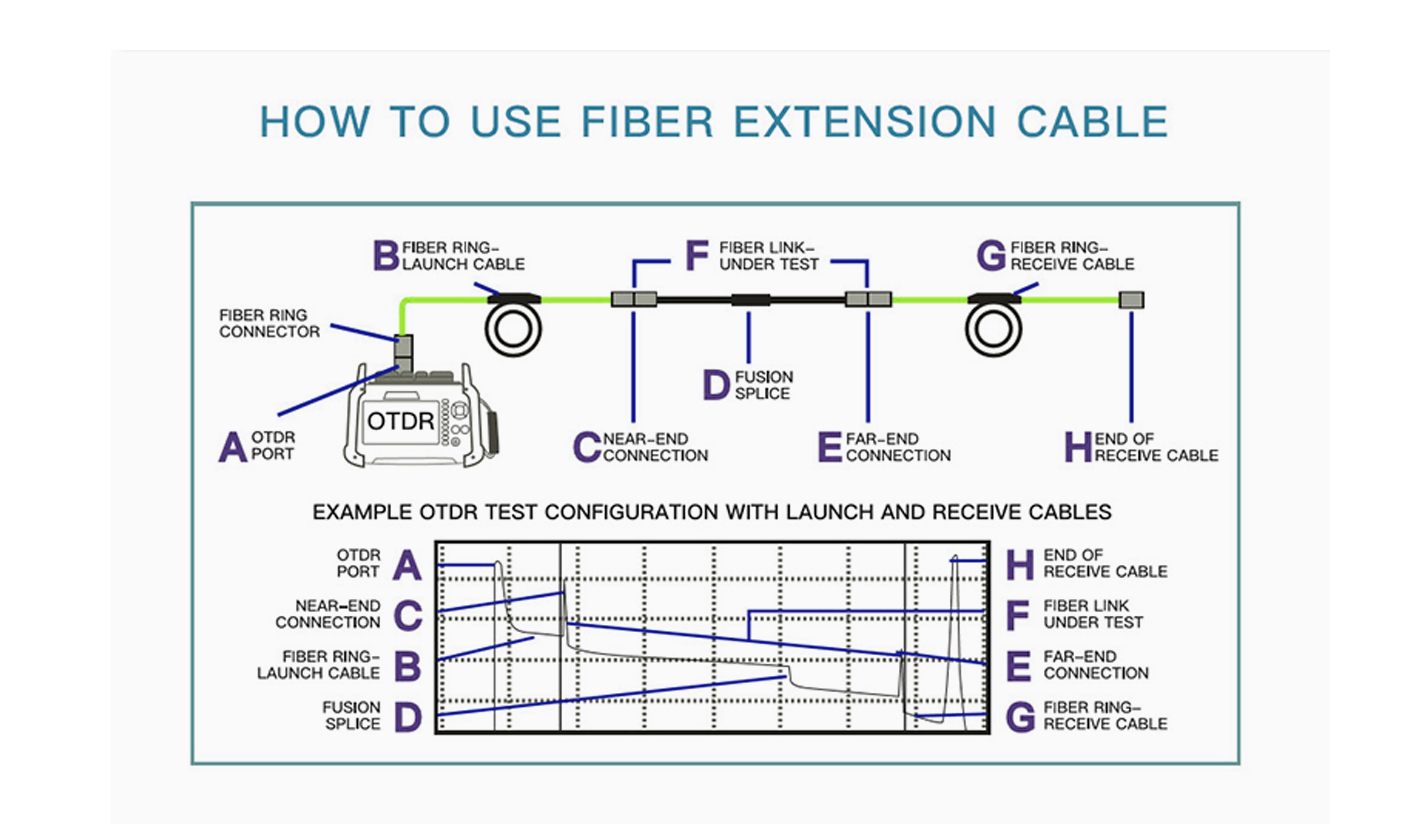 HOW TO USE FIBER EXTENSION CABLE

B FIBER RING-LAUNCH CABLE

F FIBER LINK-UNDER TEST

G FIBER RING-RECEIVE CABLE

FIBER RING CONNECTOR

OTDR

D FUSION SPLICE

A OTDR PORT

C NEAR-END CONNECTION

E FAR-END CONNECTION

H END OF RECEIVE CABLE

EXAMPLE OTDR TEST CONFIGURATION WITH LAUNCH AND RECEIVE CABLES

OTDR PORT A

NEAR-END CONNECTION C

FIBER RING-LAUNCH CABLE B

FUSION SPLICE D

H END OF RECEIVE CABLE

F FIBER LINK UNDER TEST

E FAR-END CONNECTION

G FIBER RING-RECEIVE CABLE